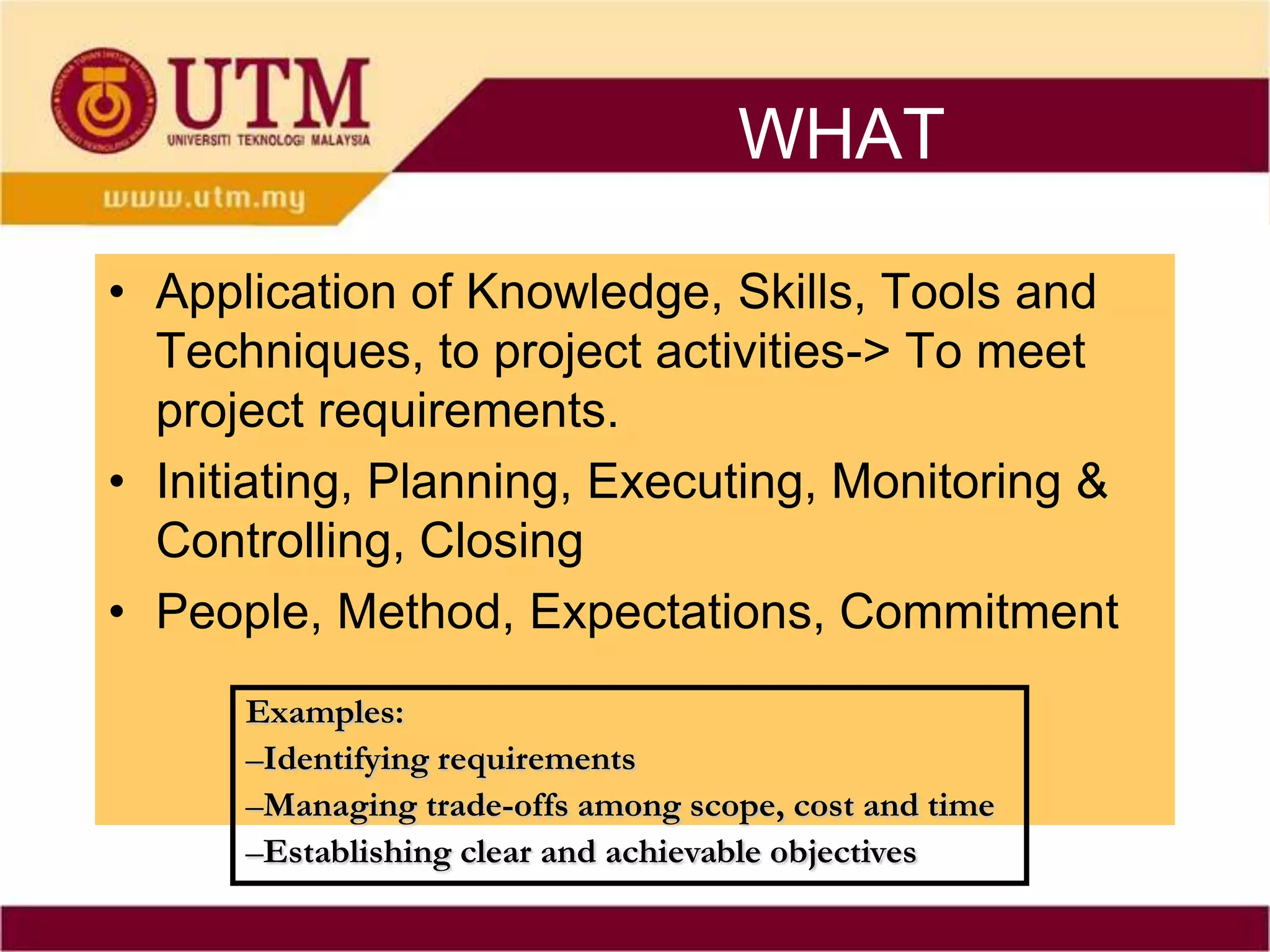 UTM
UNIVERSITI TEKNOLOGI MALAYSIA
www.utm.my

WHAT

• Application of Knowledge, Skills, Tools and Techniques, to project activities-> To meet project requirements.
• Initiating, Planning, Executing, Monitoring & Controlling, Closing
• People, Method, Expectations, Commitment

Examples:
–Identifying requirements
–Managing trade-offs among scope, cost and time
–Establishing clear and achievable objectives